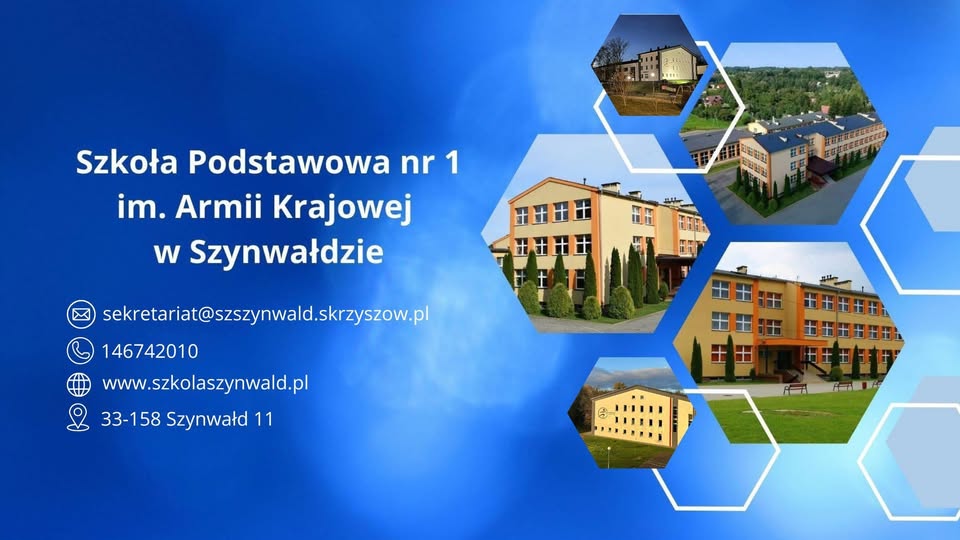 Szkoła Podstawowa nr 1
im. Armii Krajowej
w Szynwałdzie

sekretariat@szszynwald.skrzyszow.pl
146742010
www.szkolaszynwald.pl
33-158 Szynwałd 11